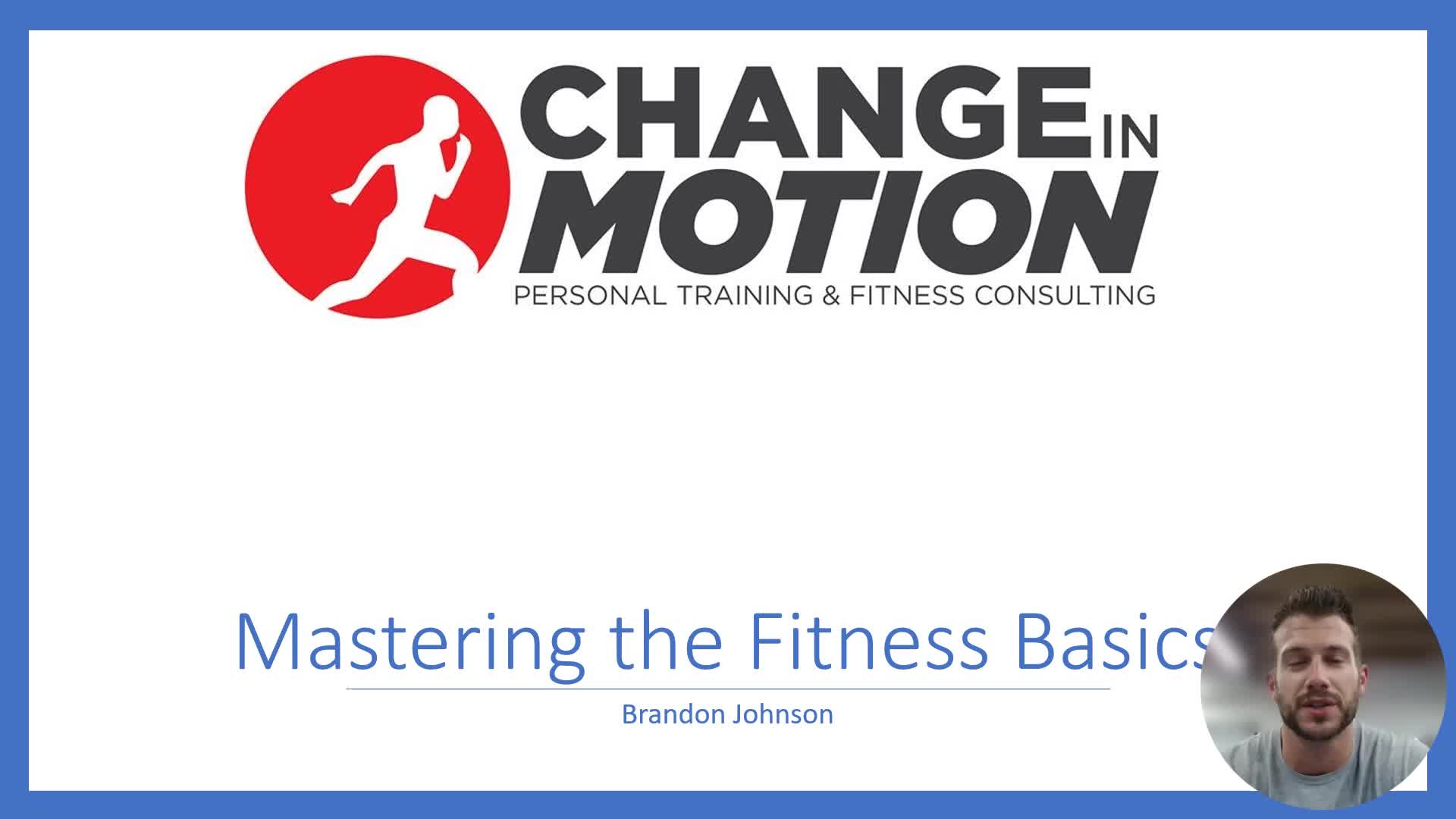 CHANGE IN MOTION
PERSONAL TRAINING & FITNESS CONSULTING

Mastering the Fitness Basics

Brandon Johnson